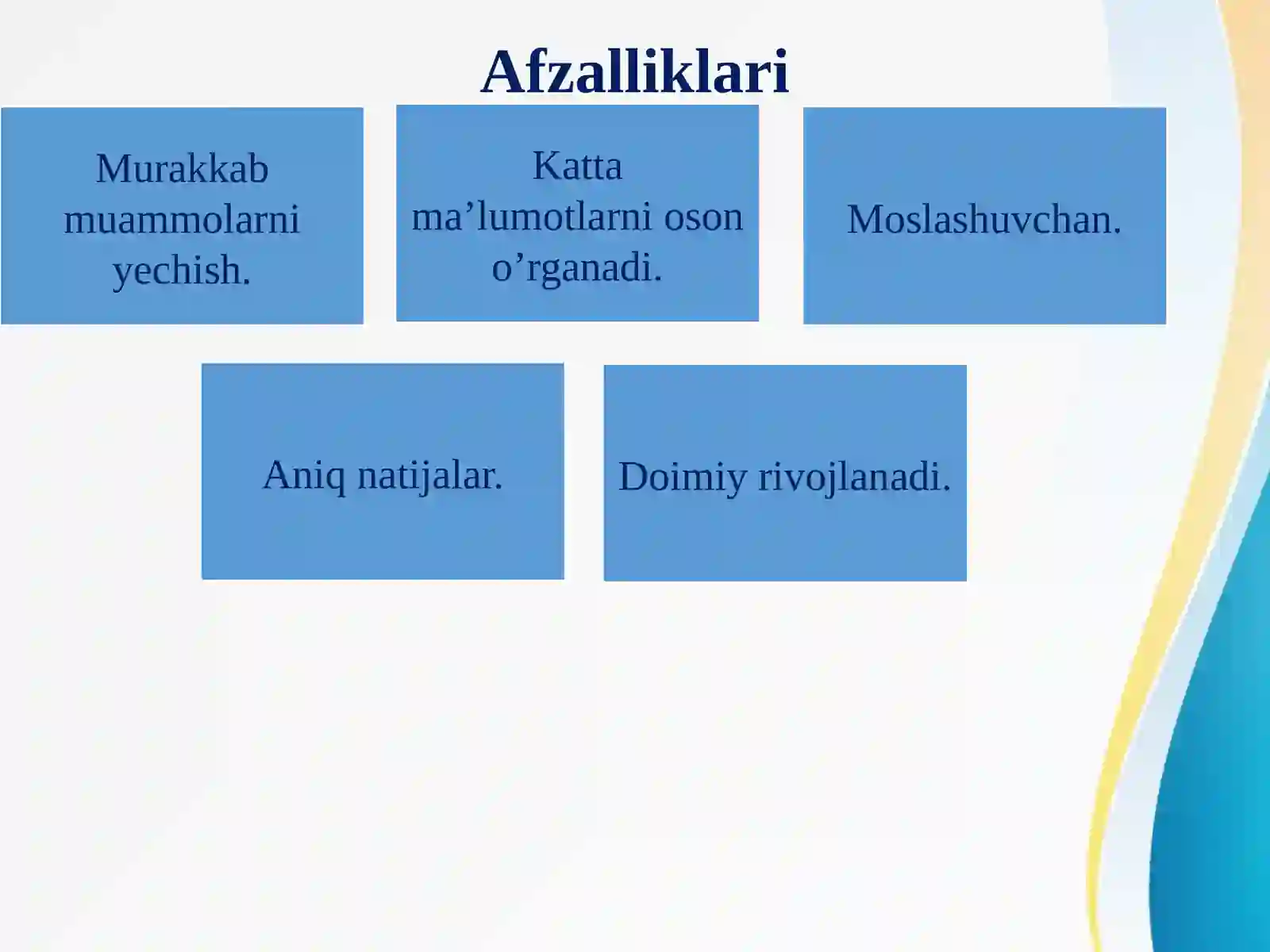 Afzalliklari

Murakkab muammolarni yechish.

Katta ma’lumotlarni oson o’rganadi.

Moslashuvchan.

Aniq natijalar.

Doimiy rivojlanadi.